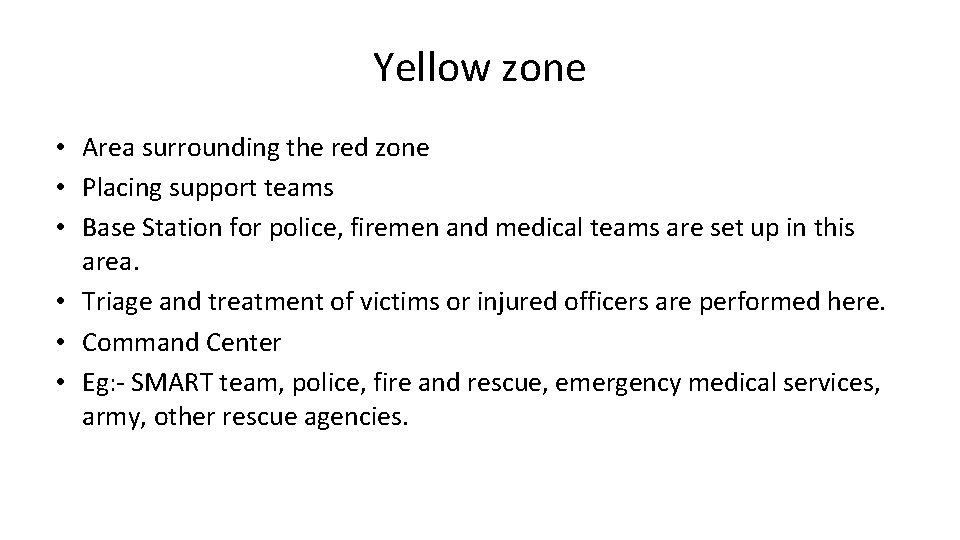 Yellow zone

• Area surrounding the red zone
• Placing support teams
• Base Station for police, firemen and medical teams are set up in this area.
• Triage and treatment of victims or injured officers are performed here.
• Command Center
• Eg:- SMART team, police, fire and rescue, emergency medical services, army, other rescue agencies.